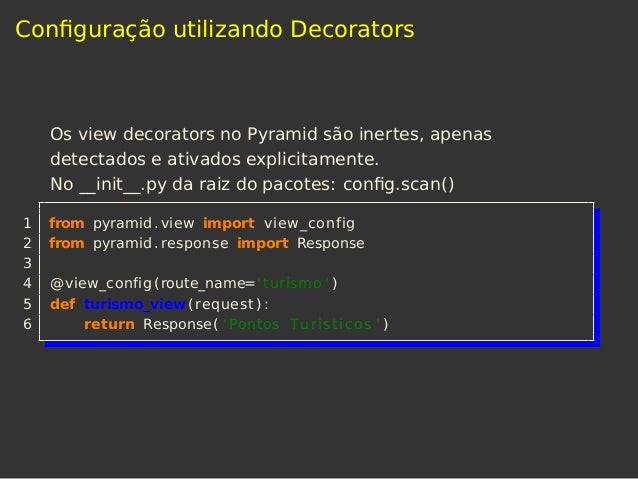 Configuração utilizando Decorators

Os view decorators no Pyramid são inertes, apenas detectados e ativados explicitamente.
No __init__.py da raiz do pacotes: config.scan()

1 from pyramid.view import view_config
2 from pyramid.response import Response
3
4 @view_config(route_name='turismo')
5 def turismo_view(request):
6     return Response('Pontos Turisticos')